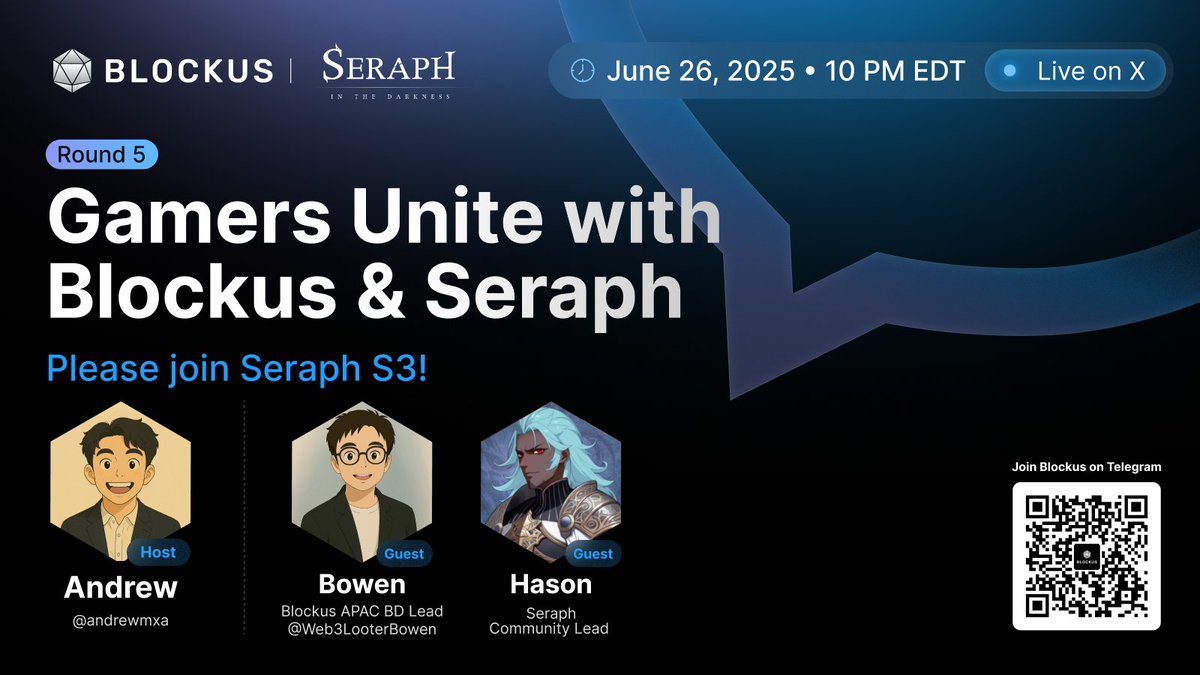 BLOCKUS | SERAPH IN THE DARKNESS

June 26, 2025 • 10 PM EDT

Live on X

Round 5

Gamers Unite with Blockus & Seraph

Please join Seraph S3!

Host
Andrew
@andrewmxa

Guest
Bowen
Blockus APAC BD Lead
@Web3LooterBowen

Guest
Hason
Seraph
Community Lead

Join Blockus on Telegram

BLOCKUS